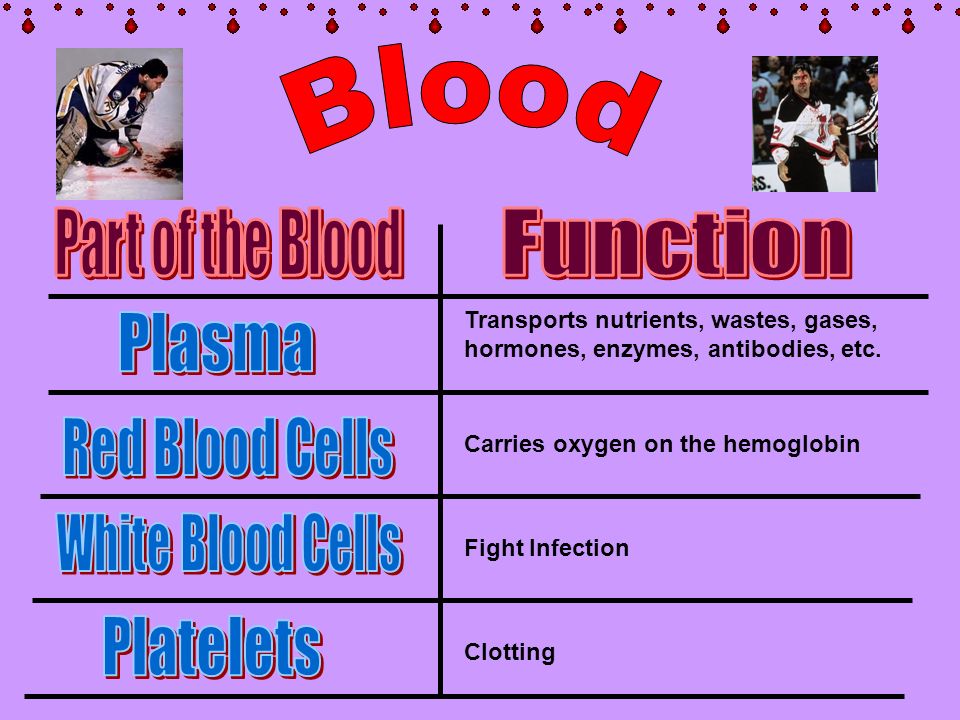 Blood

| Part of the Blood | Function |
|---|---|
| Plasma | Transports nutrients, wastes, gases, hormones, enzymes, antibodies, etc. |
| Red Blood Cells | Carries oxygen on the hemoglobin |
| White Blood Cells | Fight Infection |
| Platelets | Clotting |